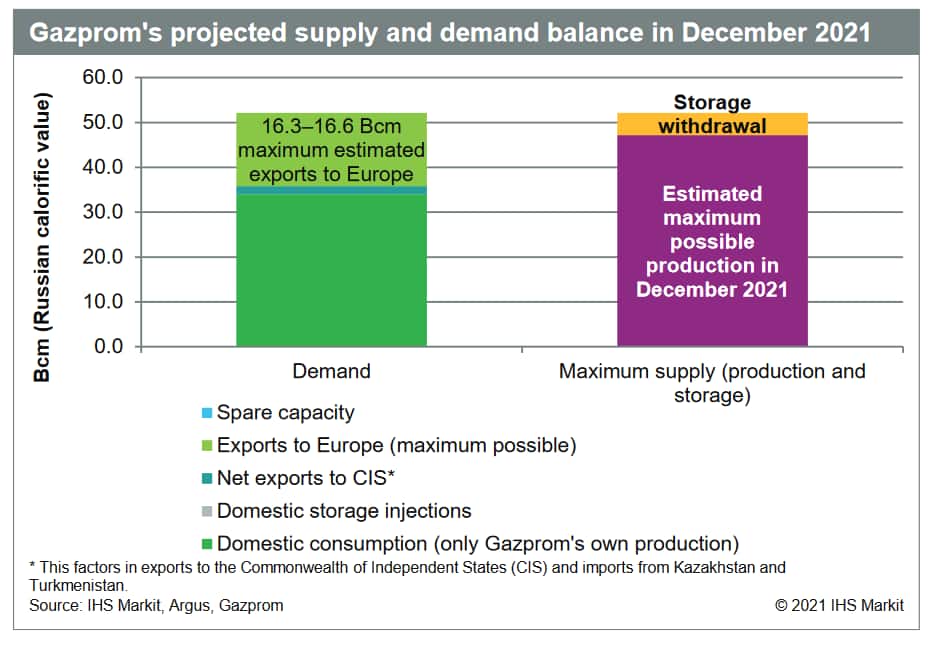 Gazprom's projected supply and demand balance in December 2021

Bcm (Russian calorific value)

60.0
50.0
40.0
30.0
20.0
10.0
0.0

16.3–16.6 Bcm maximum estimated exports to Europe

Storage withdrawal

Estimated maximum possible production in December 2021

Demand

Maximum supply (production and storage)

Spare capacity
Exports to Europe (maximum possible)
Net exports to CIS*
Domestic storage injections
Domestic consumption (only Gazprom's own production)

* This factors in exports to the Commonwealth of Independent States (CIS) and imports from Kazakhstan and Turkmenistan.
Source: IHS Markit, Argus, Gazprom

© 2021 IHS Markit